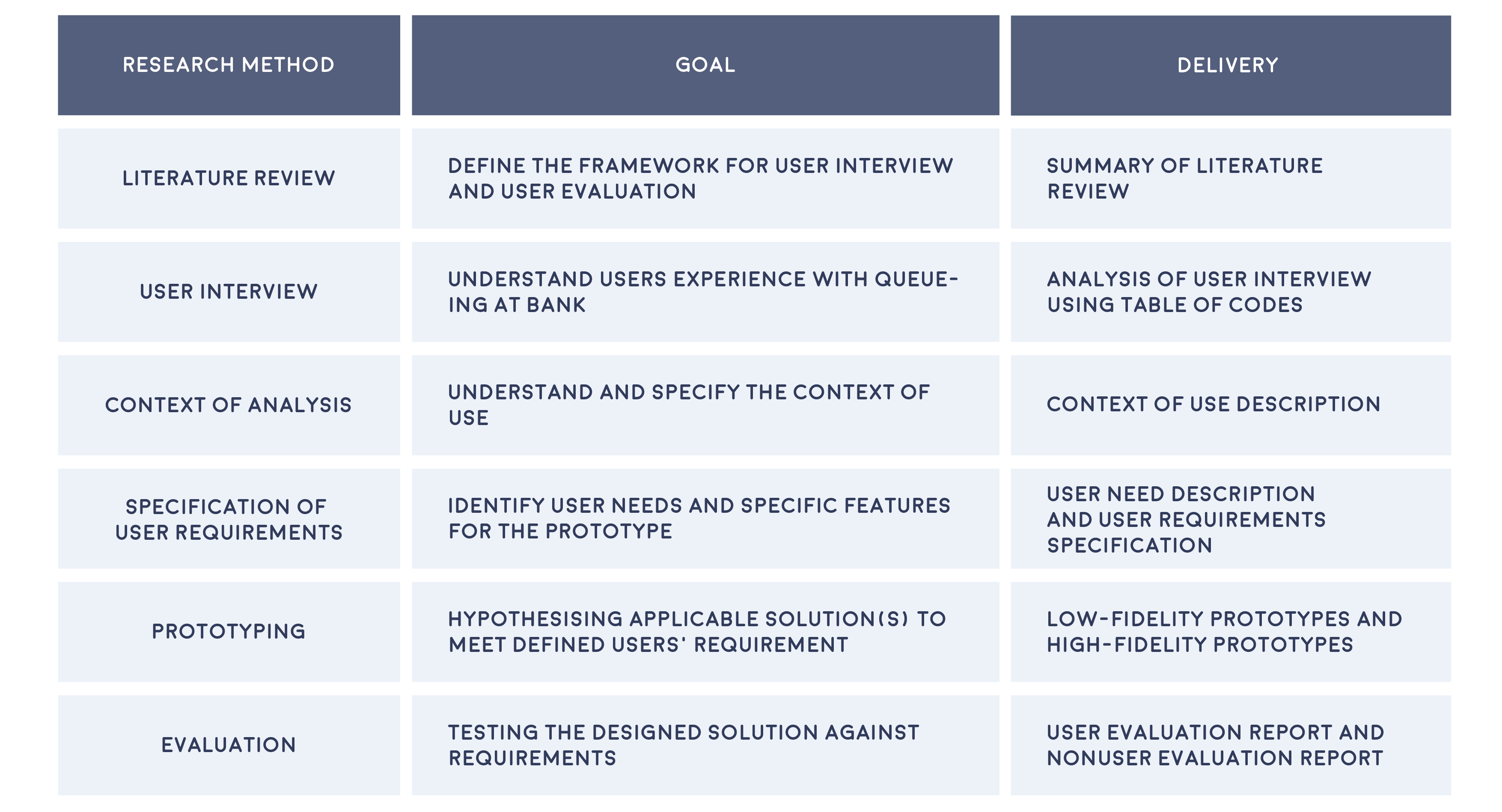 | RESEARCH METHOD | GOAL | DELIVERY |
|---|---|---|
| LITERATURE REVIEW | DEFINE THE FRAMEWORK FOR USER INTERVIEW AND USER EVALUATION | SUMMARY OF LITERATURE REVIEW |
| USER INTERVIEW | UNDERSTAND USERS EXPERIENCE WITH QUEUEING AT BANK | ANALYSIS OF USER INTERVIEW USING TABLE OF CODES |
| CONTEXT OF ANALYSIS | UNDERSTAND AND SPECIFY THE CONTEXT OF USE | CONTEXT OF USE DESCRIPTION |
| SPECIFICATION OF USER REQUIREMENTS | IDENTIFY USER NEEDS AND SPECIFIC FEATURES FOR THE PROTOTYPE | USER NEED DESCRIPTION AND USER REQUIREMENTS SPECIFICATION |
| PROTOTYPING | HYPOTHESISING APPLICABLE SOLUTION(S) TO MEET DEFINED USERS' REQUIREMENT | LOW-FIDELITY PROTOTYPES AND HIGH-FIDELITY PROTOTYPES |
| EVALUATION | TESTING THE DESIGNED SOLUTION AGAINST REQUIREMENTS | USER EVALUATION REPORT AND NONUSER EVALUATION REPORT |